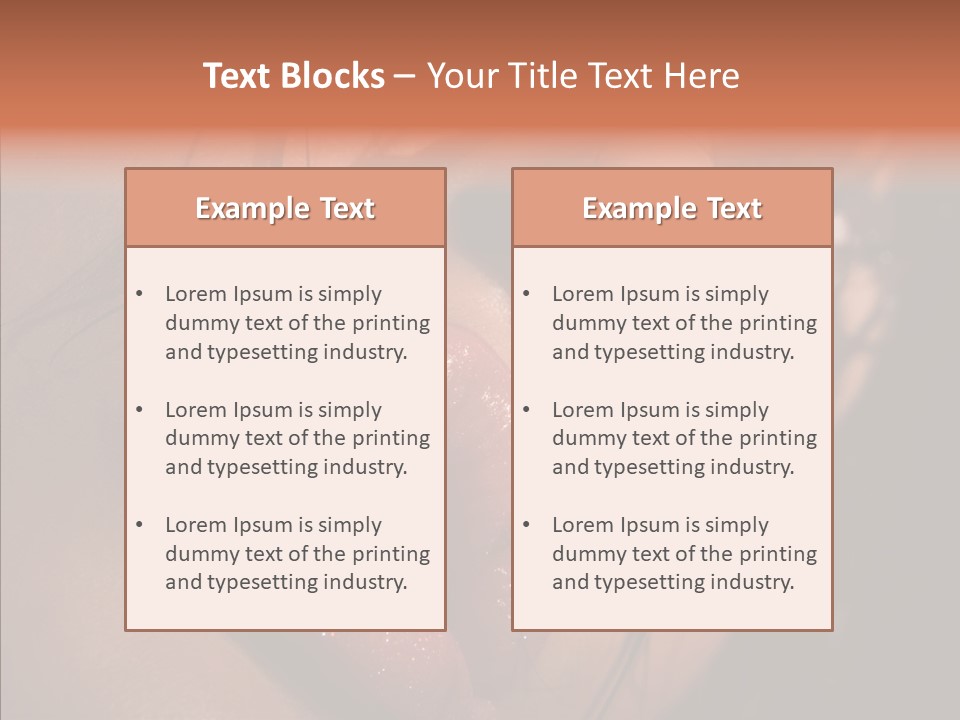 Text Blocks – Your Title Text Here

Example Text

• Lorem Ipsum is simply dummy text of the printing and typesetting industry.

• Lorem Ipsum is simply dummy text of the printing and typesetting industry.

• Lorem Ipsum is simply dummy text of the printing and typesetting industry.

Example Text

• Lorem Ipsum is simply dummy text of the printing and typesetting industry.

• Lorem Ipsum is simply dummy text of the printing and typesetting industry.

• Lorem Ipsum is simply dummy text of the printing and typesetting industry.